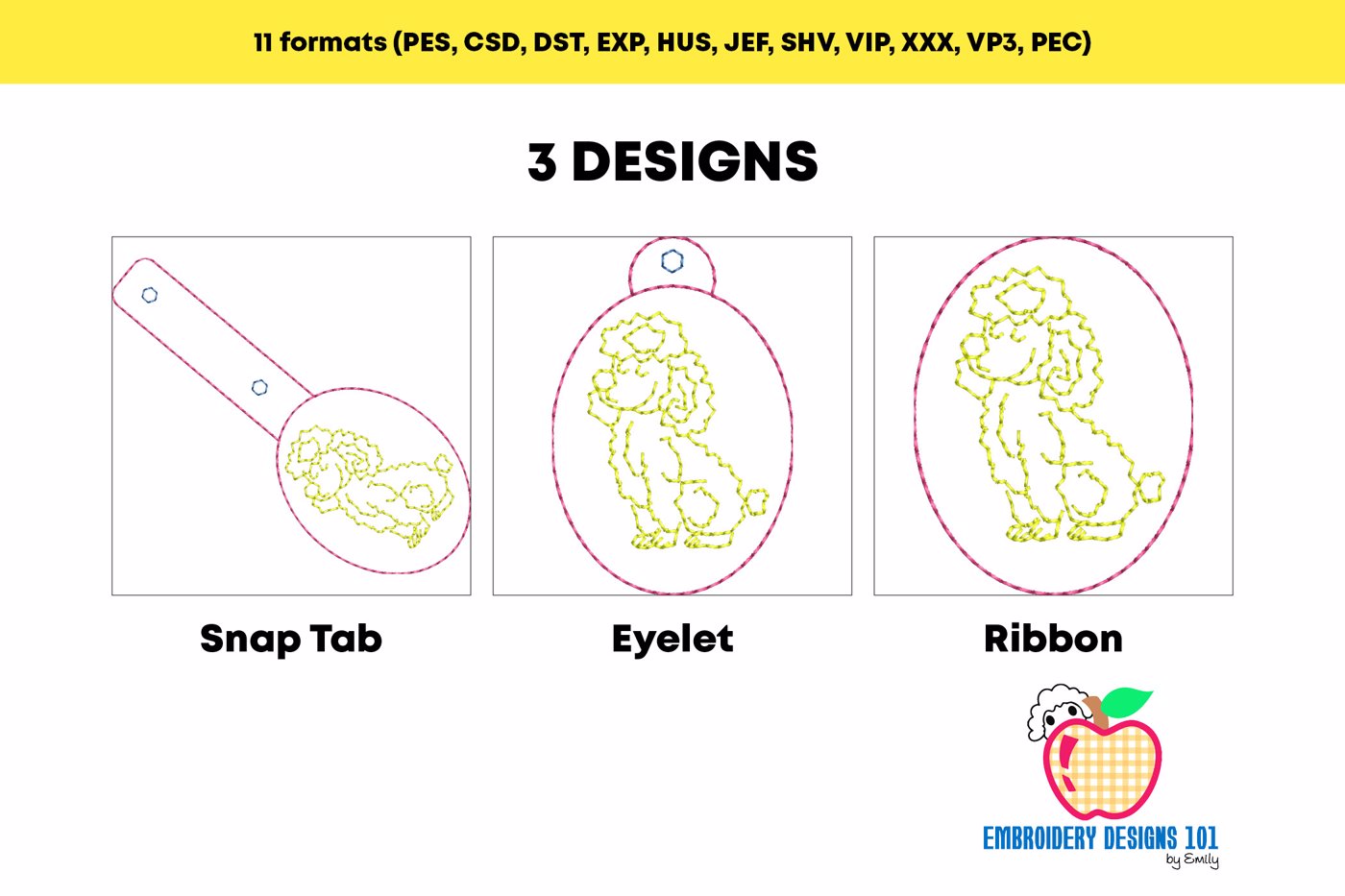 11 formats (PES, CSD, DST, EXP, HUS, JEF, SHV, VIP, XXX, VP3, PEC)

3 DESIGNS

Snap Tab

Eyelet

Ribbon

EMBROIDERY DESIGNS 101
by Emily